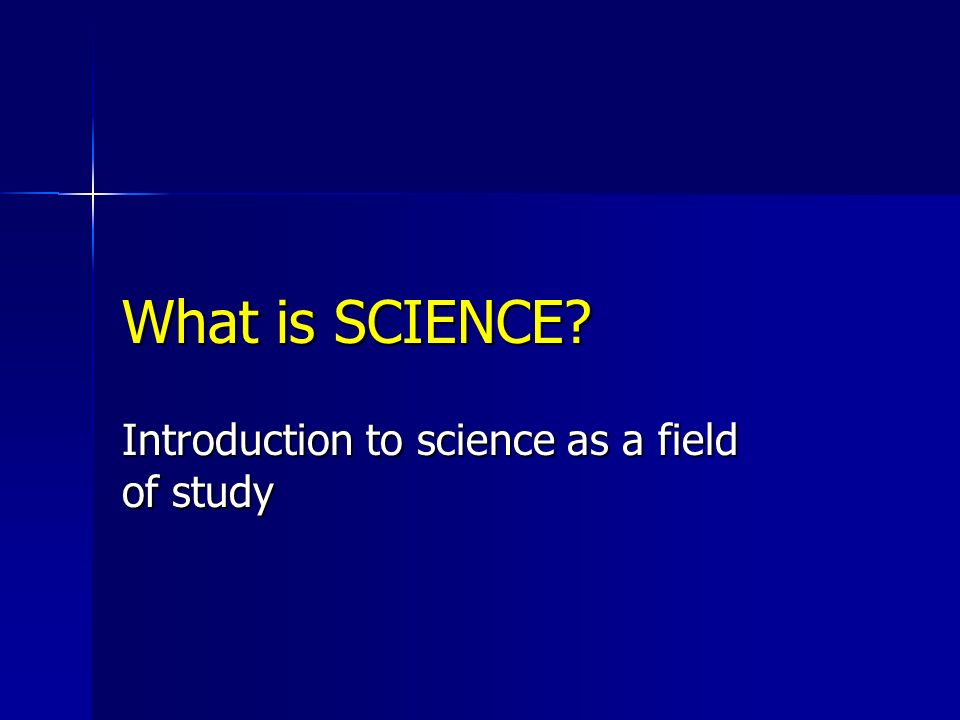 What is SCIENCE?

Introduction to science as a field of study